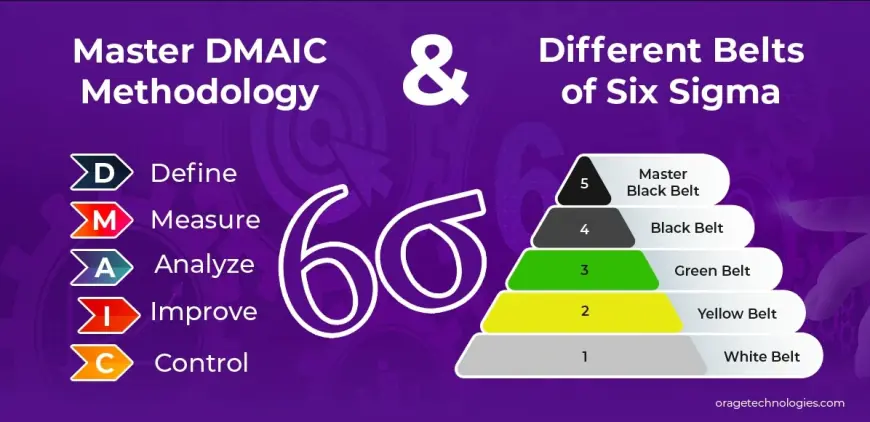 Master DMAIC Methodology

&

Different Belts of Six Sigma

D Define
M Measure
A Analyze
I Improve
C Control

6σ

5 Master Black Belt
4 Black Belt
3 Green Belt
2 Yellow Belt
1 White Belt

oragetechnologies.com